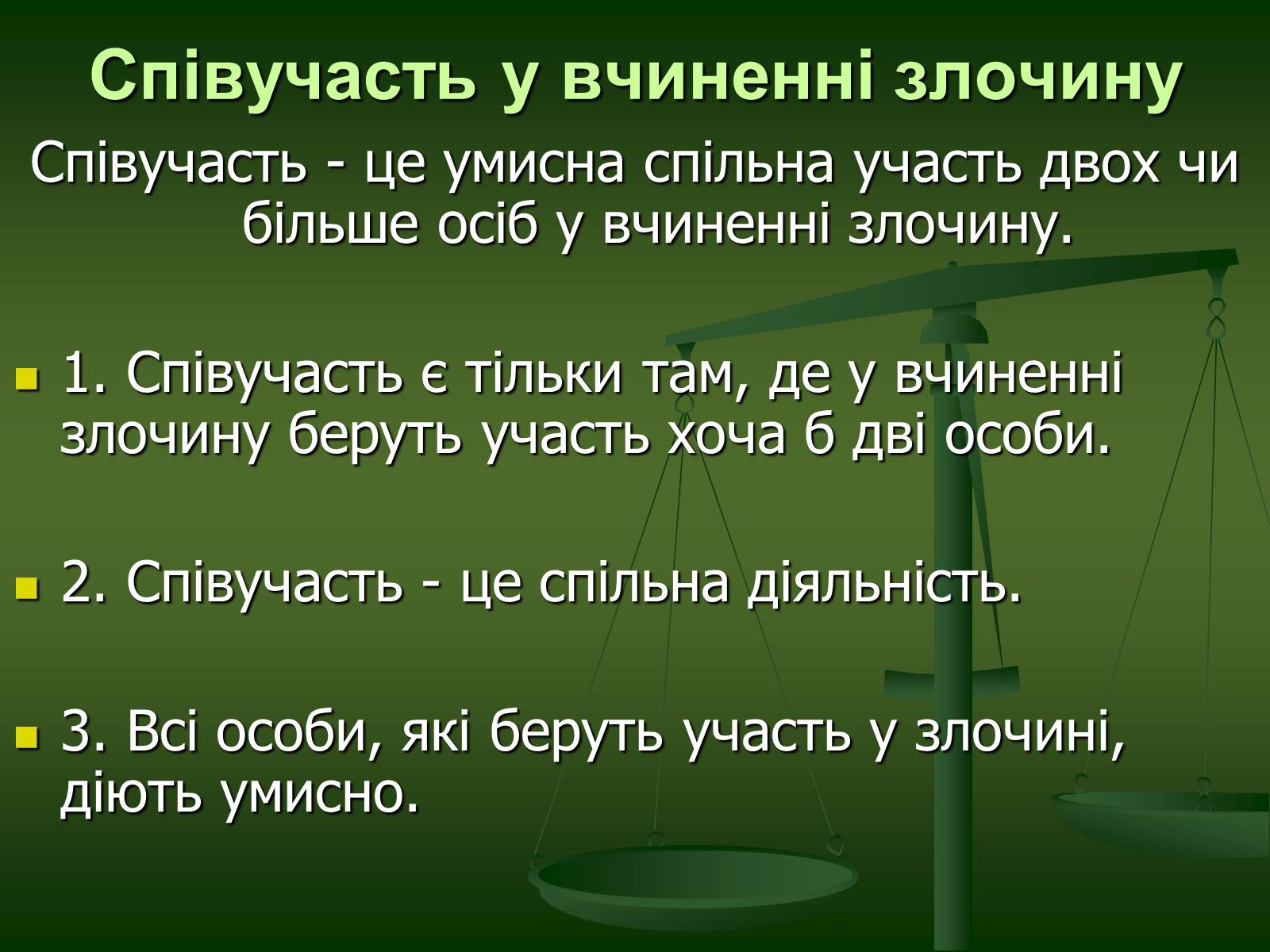 Співучасть у вчиненні злочину

Співучасть - це умисна спільна участь двох чи більше осіб у вчиненні злочину.

1. Співучасть є тільки там, де у вчиненні злочину беруть участь хоча б дві особи.

2. Співучасть - це спільна діяльність.

3. Всі особи, які беруть участь у злочині, діють умисно.